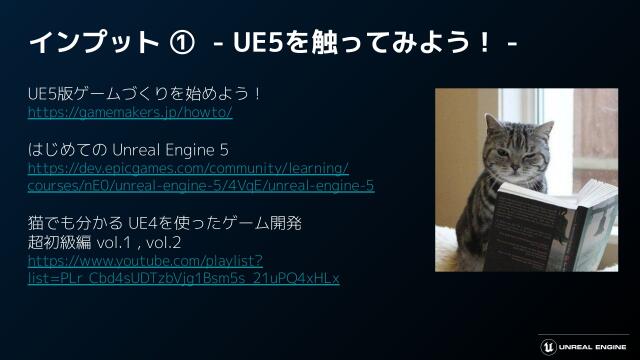 インプット ① - UE5を触ってみよう！ -

UE5版ゲームづくりを始めよう！
https://gamemakers.jp/howto/

はじめての Unreal Engine 5
https://dev.epicgames.com/community/learning/courses/nE0/unreal-engine-5/4VqE/unreal-engine-5

猫でも分かる UE4を使ったゲーム開発
超初級編 vol.1 , vol.2
https://www.youtube.com/playlist?list=PLr_Cbd4sUDTzbVjg1Bsm5s_21uPQ4xHLx

UNREAL ENGINE